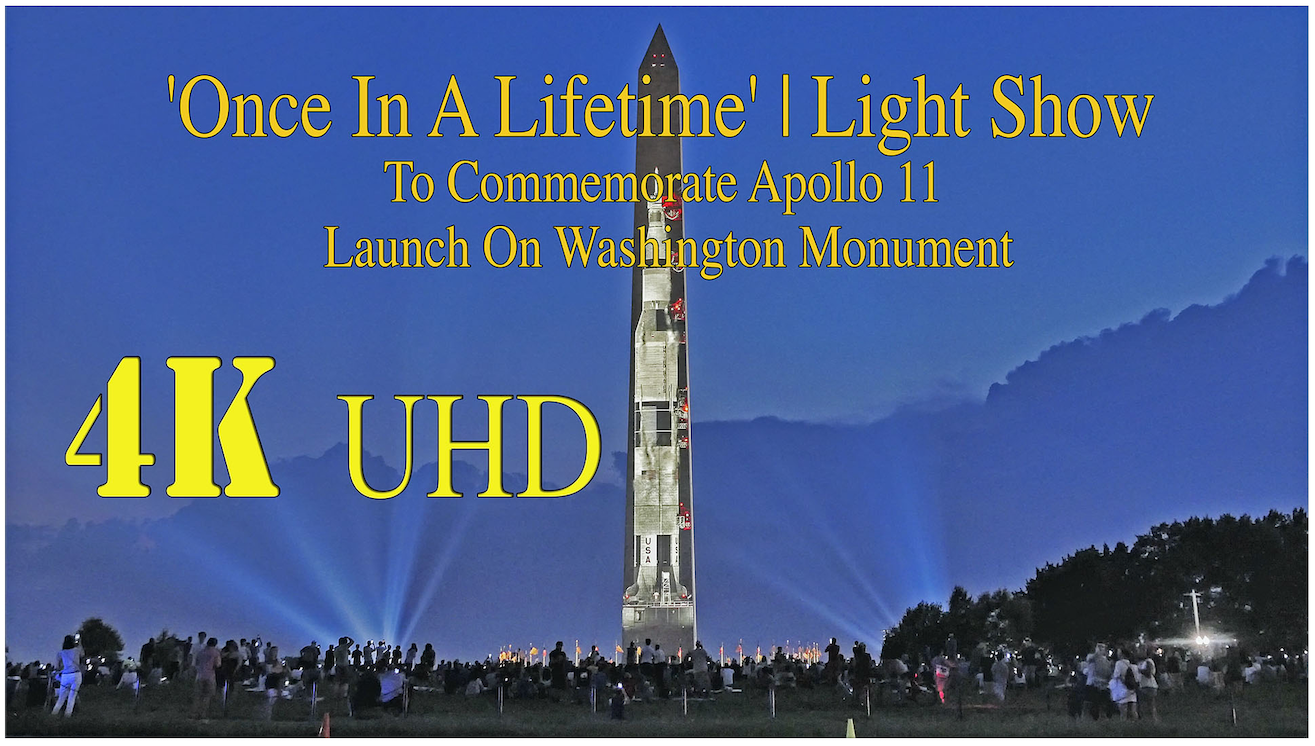 'Once In A Lifetime' | Light Show
To Commemorate Apollo 11
Launch On Washington Monument

4K UHD

USA